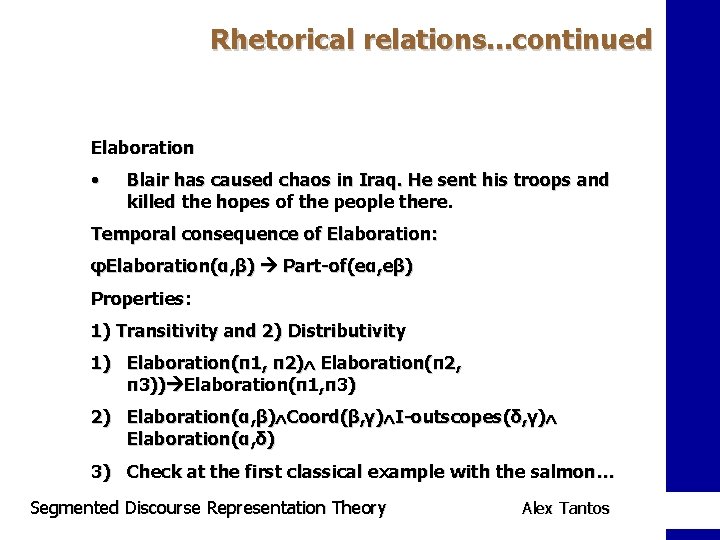 Rhetorical relations...continued

Elaboration

• Blair has caused chaos in Iraq. He sent his troops and killed the hopes of the people there.

Temporal consequence of Elaboration:

φElaboration(α,β) → Part-of(eα,eβ)

Properties:

1) Transitivity and 2) Distributivity

1) Elaboration(π1, π2)∧ Elaboration(π2, π3))→Elaboration(π1,π3)

2) Elaboration(α,β)∧Coord(β,γ)∧I-outscopes(δ,γ)∧ Elaboration(α,δ)

3) Check at the first classical example with the salmon...

Segmented Discourse Representation Theory

Alex Tantos